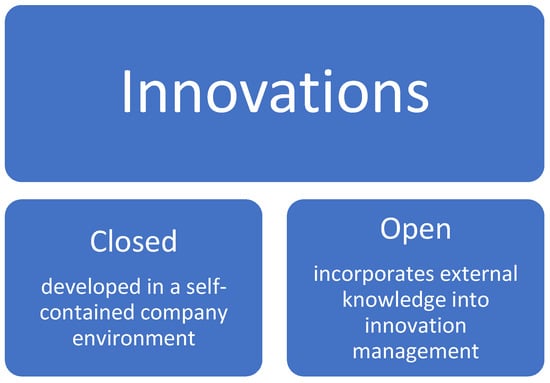 Innovations

Closed

developed in a self-contained company environment

Open

incorporates external knowledge into innovation management